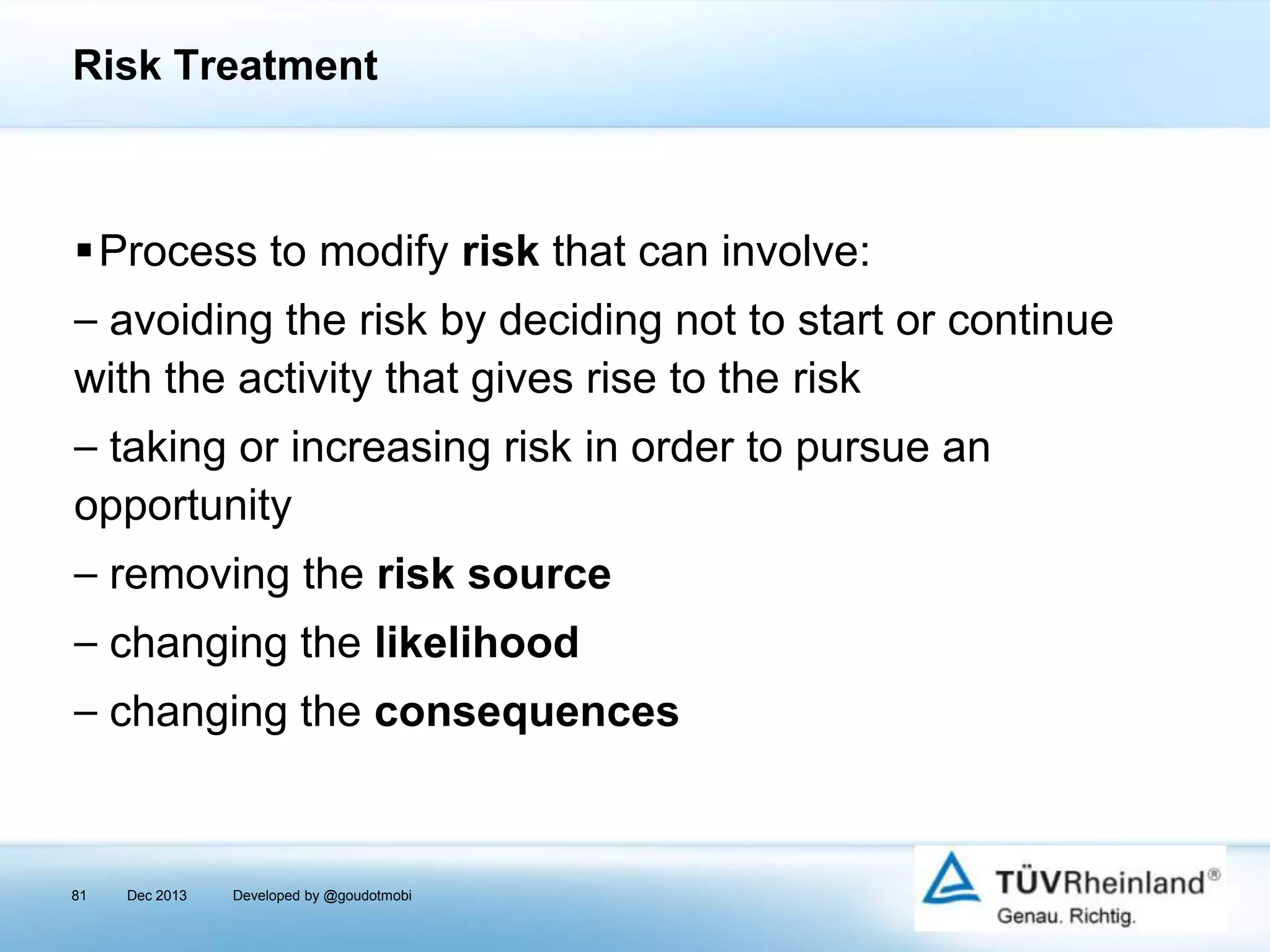 Risk Treatment

▪ Process to modify risk that can involve:

– avoiding the risk by deciding not to start or continue with the activity that gives rise to the risk

– taking or increasing risk in order to pursue an opportunity

– removing the risk source

– changing the likelihood

– changing the consequences

81 Dec 2013 Developed by @goudotmobi

TÜVRheinland®
Genau. Richtig.